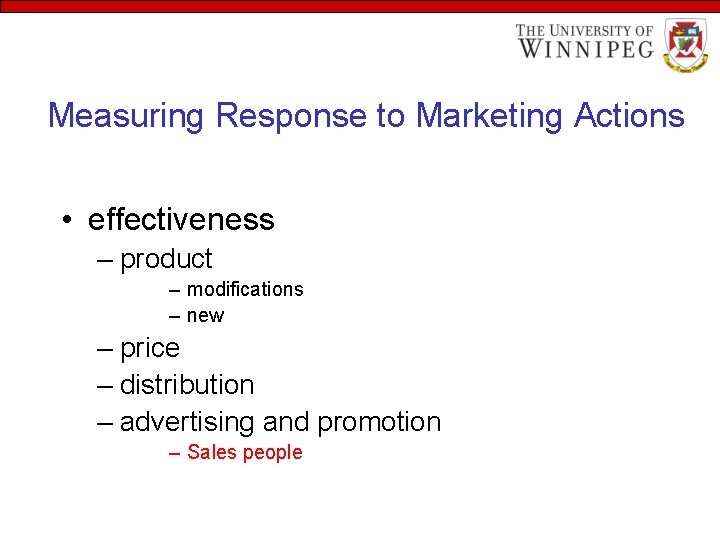 THE UNIVERSITY OF WINNIPEG

Measuring Response to Marketing Actions

• effectiveness
– product
– modifications
– new
– price
– distribution
– advertising and promotion
– Sales people